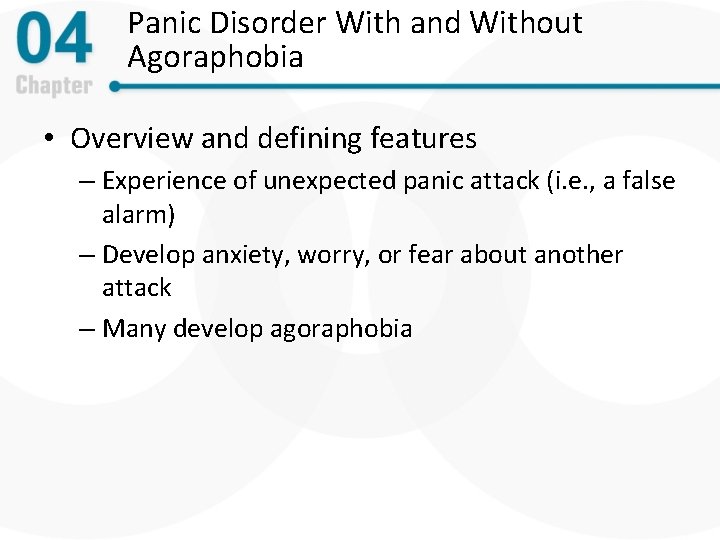 04
Chapter

Panic Disorder With and Without Agoraphobia

• Overview and defining features
– Experience of unexpected panic attack (i.e., a false alarm)
– Develop anxiety, worry, or fear about another attack
– Many develop agoraphobia